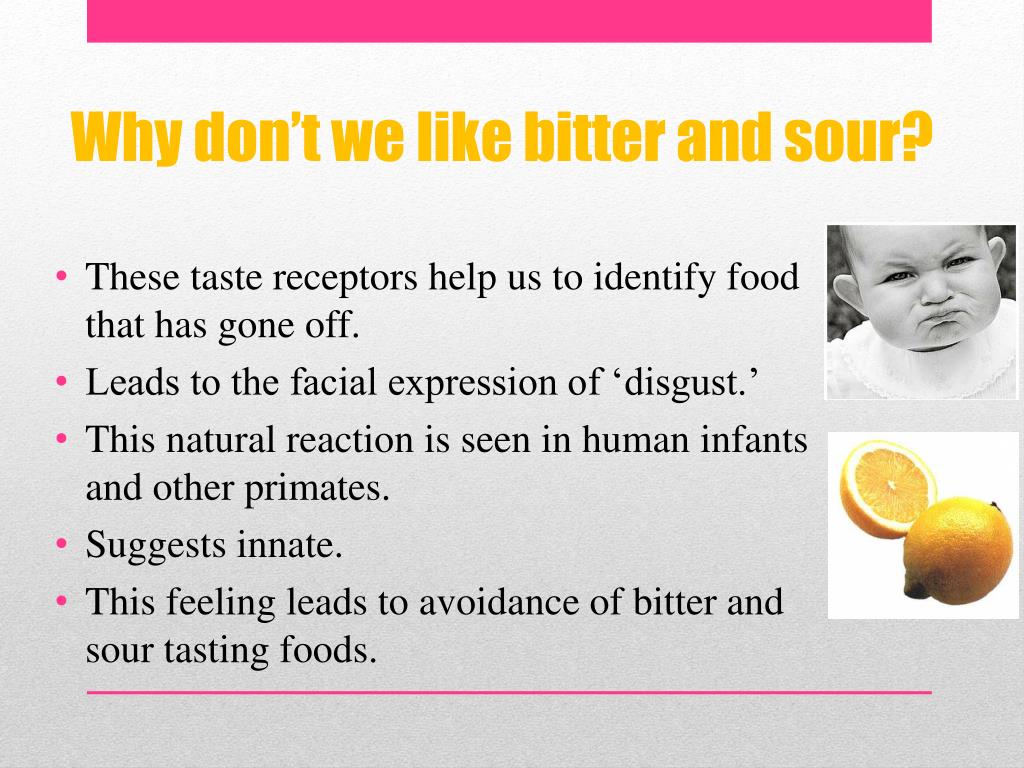 Why don’t we like bitter and sour?

• These taste receptors help us to identify food that has gone off.
• Leads to the facial expression of ‘disgust.’
• This natural reaction is seen in human infants and other primates.
• Suggests innate.
• This feeling leads to avoidance of bitter and sour tasting foods.